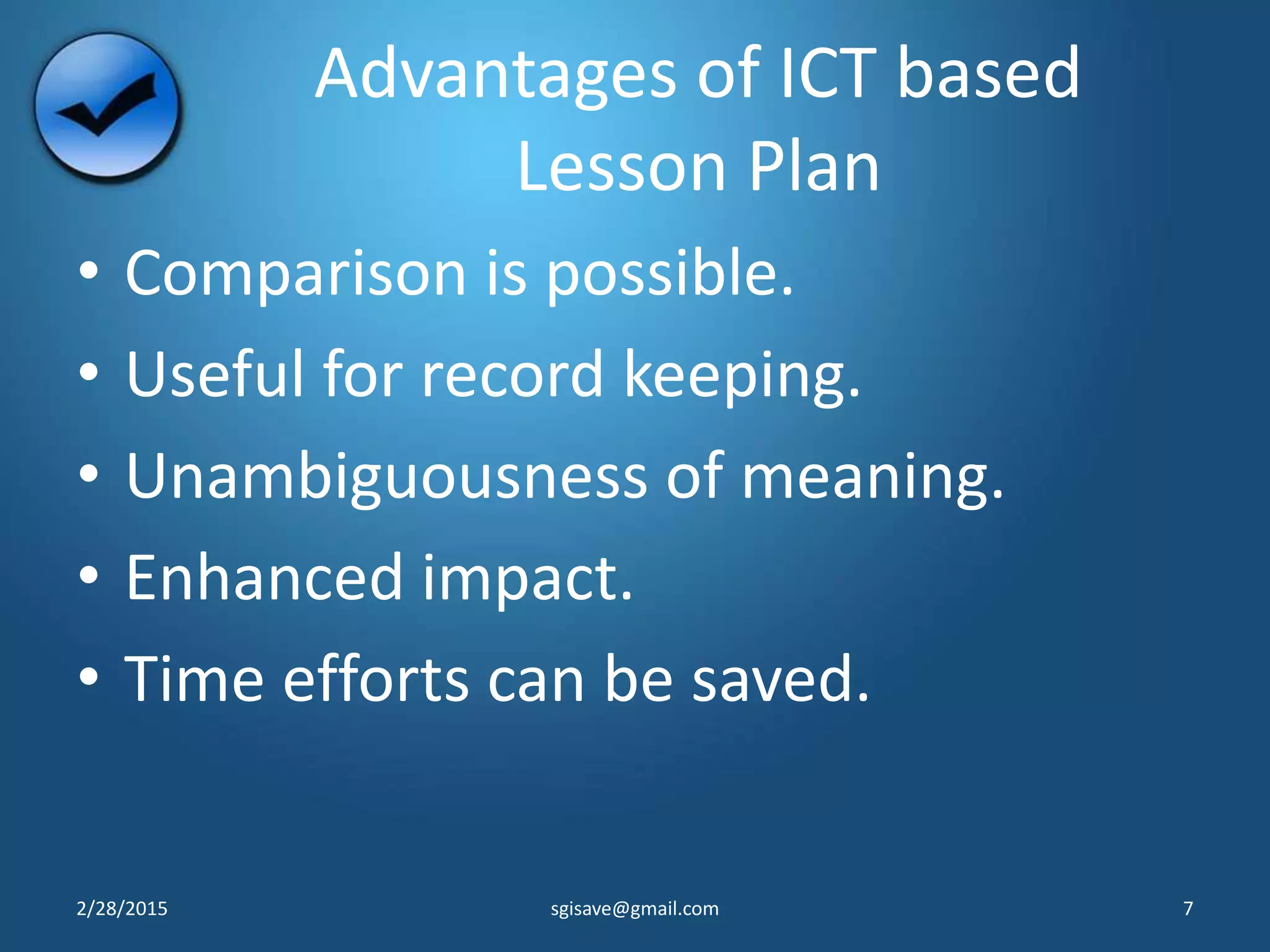 Advantages of ICT based Lesson Plan

• Comparison is possible.
• Useful for record keeping.
• Unambiguousness of meaning.
• Enhanced impact.
• Time efforts can be saved.

2/28/2015 sgisave@gmail.com 7